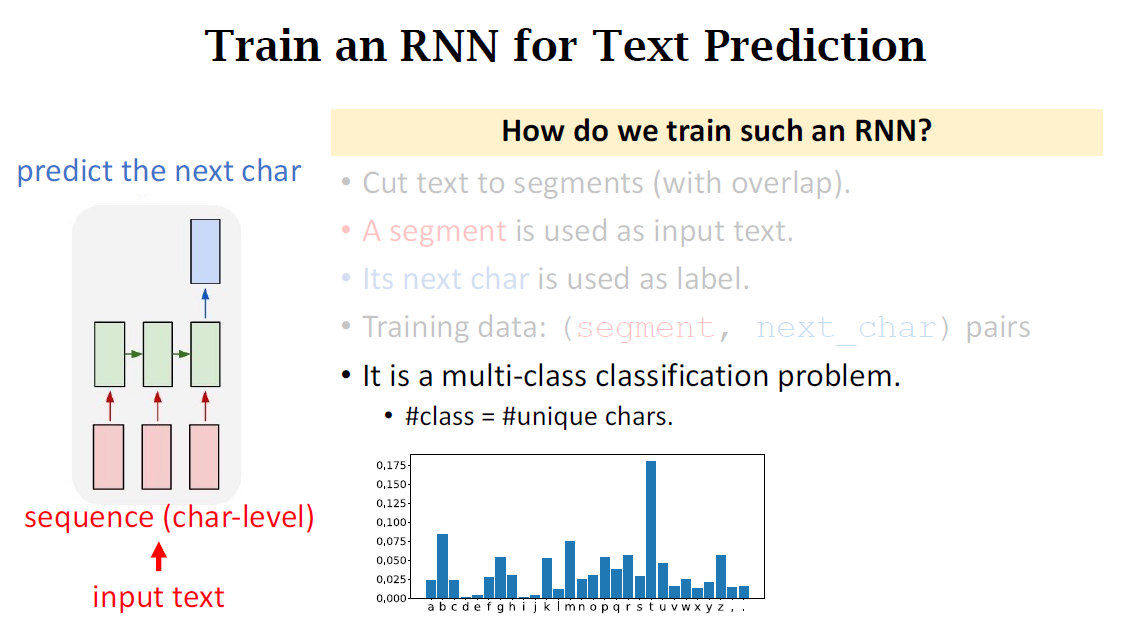 Train an RNN for Text Prediction

predict the next char

sequence (char-level)

input text

How do we train such an RNN?

• Cut text to segments (with overlap).
• A segment is used as input text.
• Its next char is used as label.
• Training data: (segment, next_char) pairs
• It is a multi-class classification problem.
  • #class = #unique chars.

0,175
0,150
0,125
0,100
0,075
0,050
0,025
0,000

a b c d e f g h i j k l m n o p q r s t u v w x y z , .